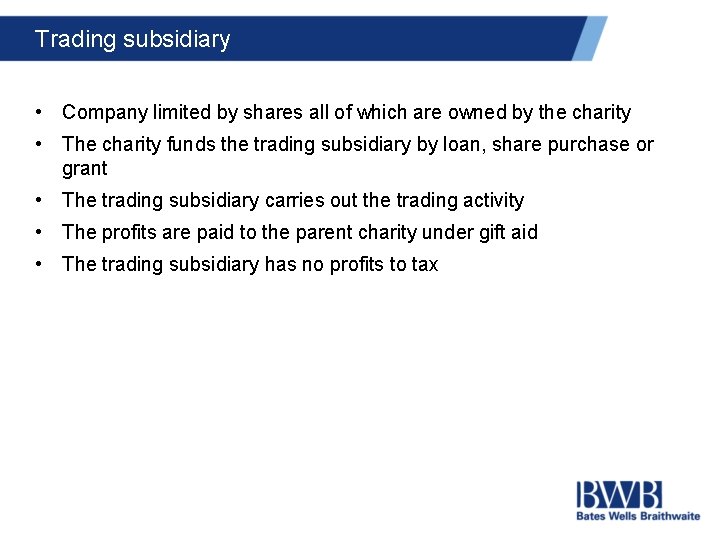 Trading subsidiary

• Company limited by shares all of which are owned by the charity
• The charity funds the trading subsidiary by loan, share purchase or grant
• The trading subsidiary carries out the trading activity
• The profits are paid to the parent charity under gift aid
• The trading subsidiary has no profits to tax

BWB
Bates Wells Braithwaite